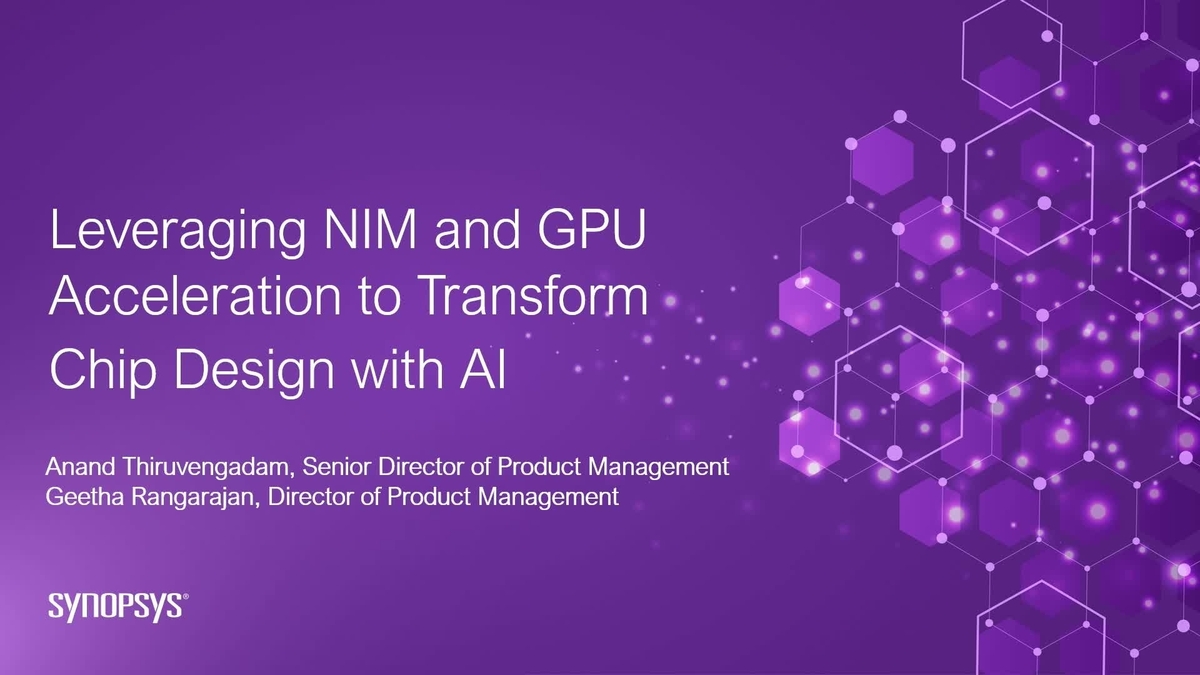 Leveraging NIM and GPU Acceleration to Transform Chip Design with AI

Anand Thiruvengadam, Senior Director of Product Management
Geetha Rangarajan, Director of Product Management

SYNOPSYS®